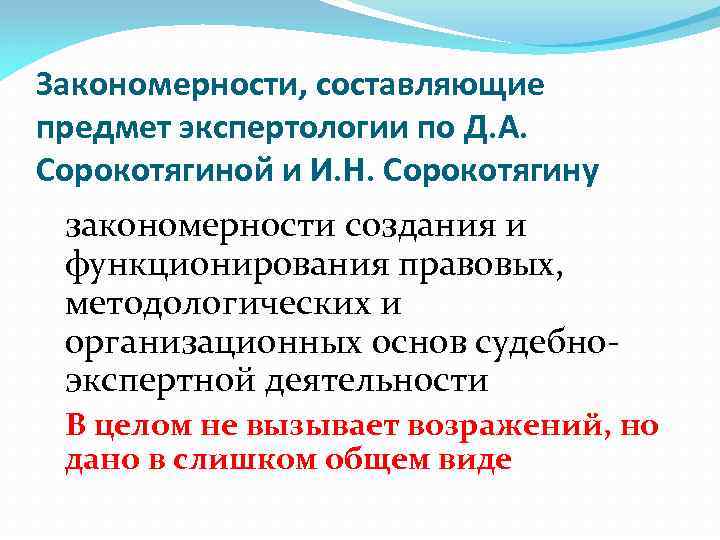 Закономерности, составляющие предмет экспертологии по Д.А. Сорокотягиной и И.Н. Сорокотягину

закономерности создания и функционирования правовых, методологических и организационных основ судебно-экспертной деятельности

В целом не вызывает возражений, но дано в слишком общем виде